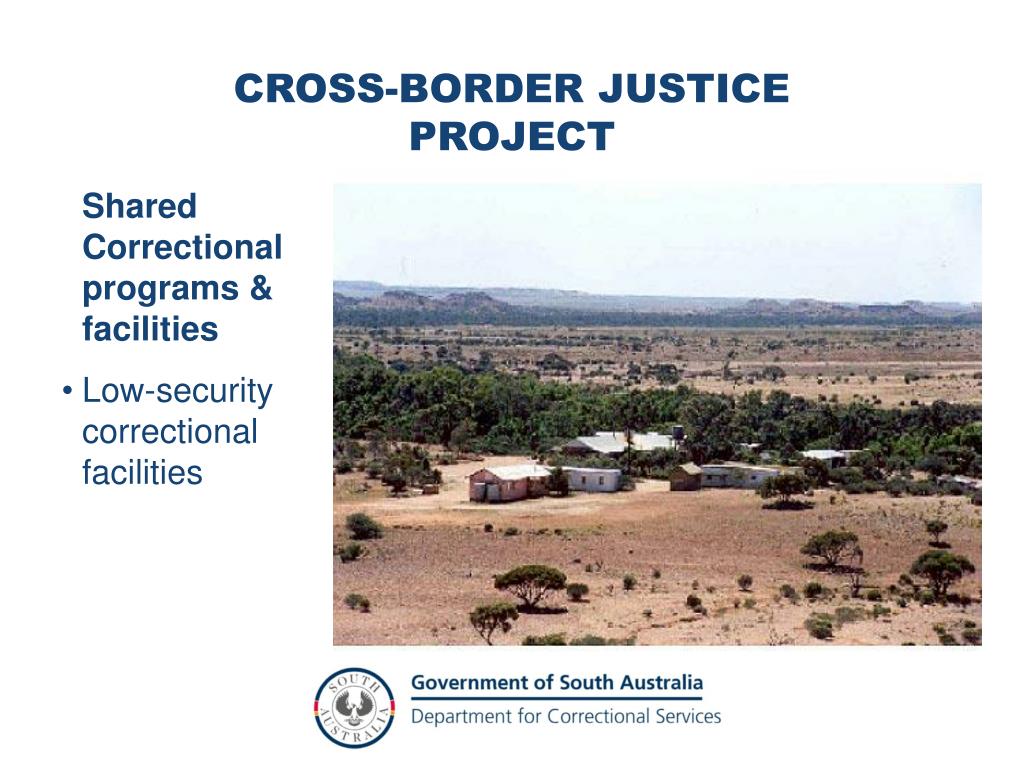 CROSS-BORDER JUSTICE PROJECT

Shared Correctional programs & facilities

• Low-security correctional facilities

SOUTH AUSTRALIA

Government of South Australia
Department for Correctional Services